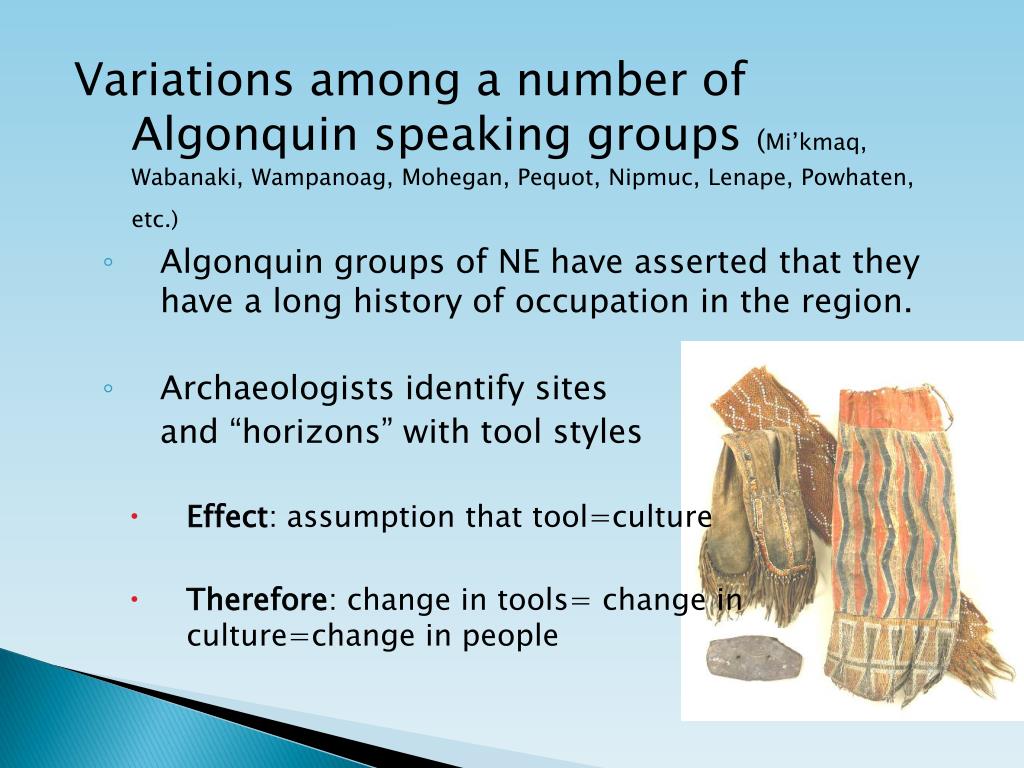 Variations among a number of Algonquin speaking groups (Mi'kmaq, Wabanaki, Wampanoag, Mohegan, Pequot, Nipmuc, Lenape, Powhaten, etc.)

◦ Algonquin groups of NE have asserted that they have a long history of occupation in the region.

◦ Archaeologists identify sites and "horizons" with tool styles

• Effect: assumption that tool=culture

• Therefore: change in tools= change in culture=change in people